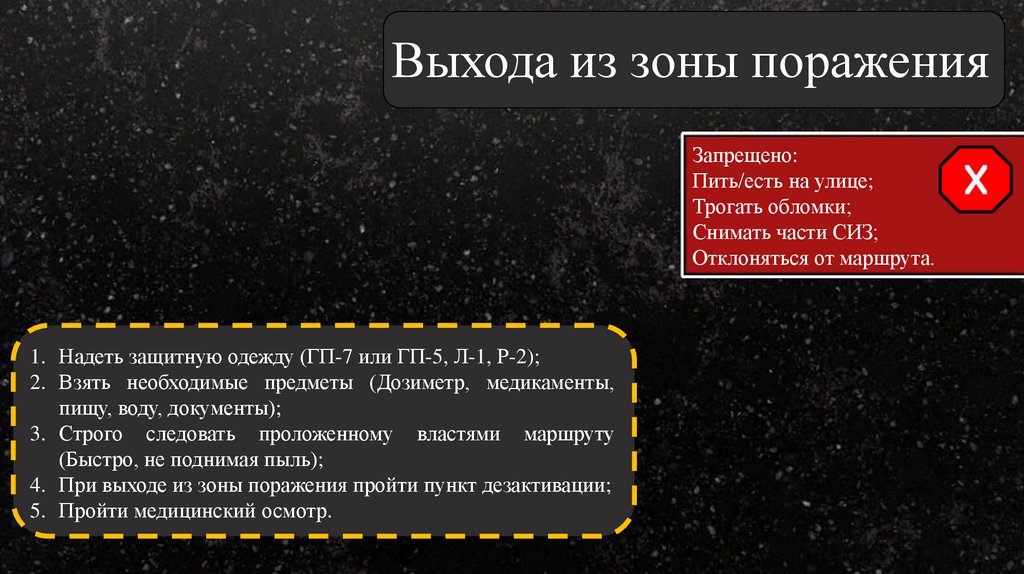 Выхода из зоны поражения

Запрещено:
Пить/есть на улице;
Трогать обломки;
Снимать части СИЗ;
Отклоняться от маршрута.

X

1. Надеть защитную одежду (ГП-7 или ГП-5, Л-1, Р-2);
2. Взять необходимые предметы (Дозиметр, медикаменты, пищу, воду, документы);
3. Строго следовать проложенному властями маршруту (Быстро, не поднимая пыль);
4. При выходе из зоны поражения пройти пункт дезактивации;
5. Пройти медицинский осмотр.